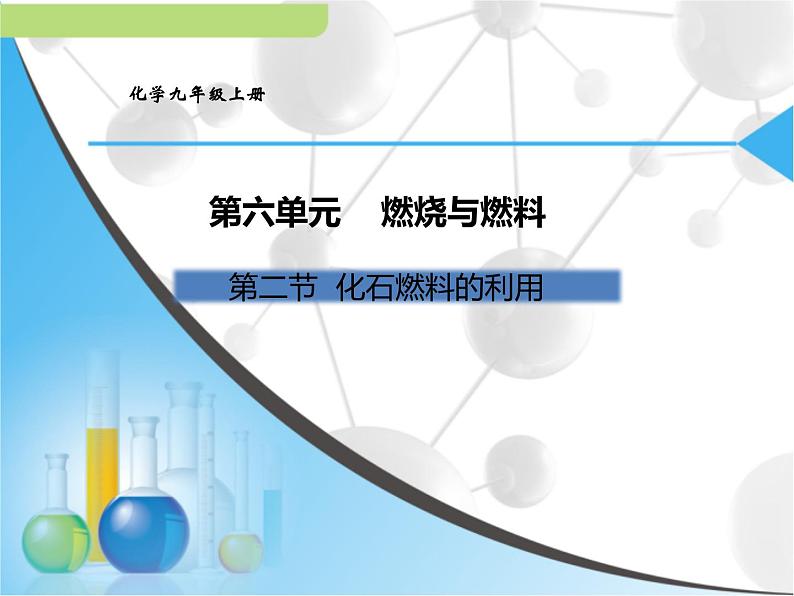 化学九年级上册

第六单元　燃烧与燃料

第二节　化石燃料的利用